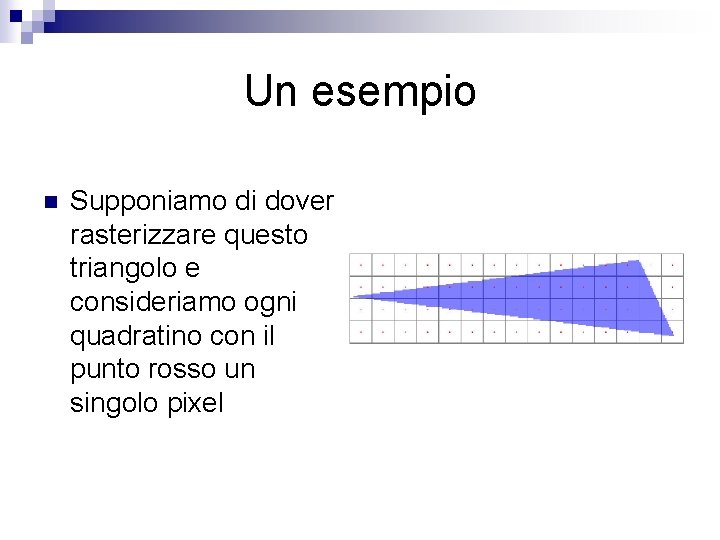 Un esempio

Supponiamo di dover rasterizzare questo triangolo e consideriamo ogni quadratino con il punto rosso un singolo pixel